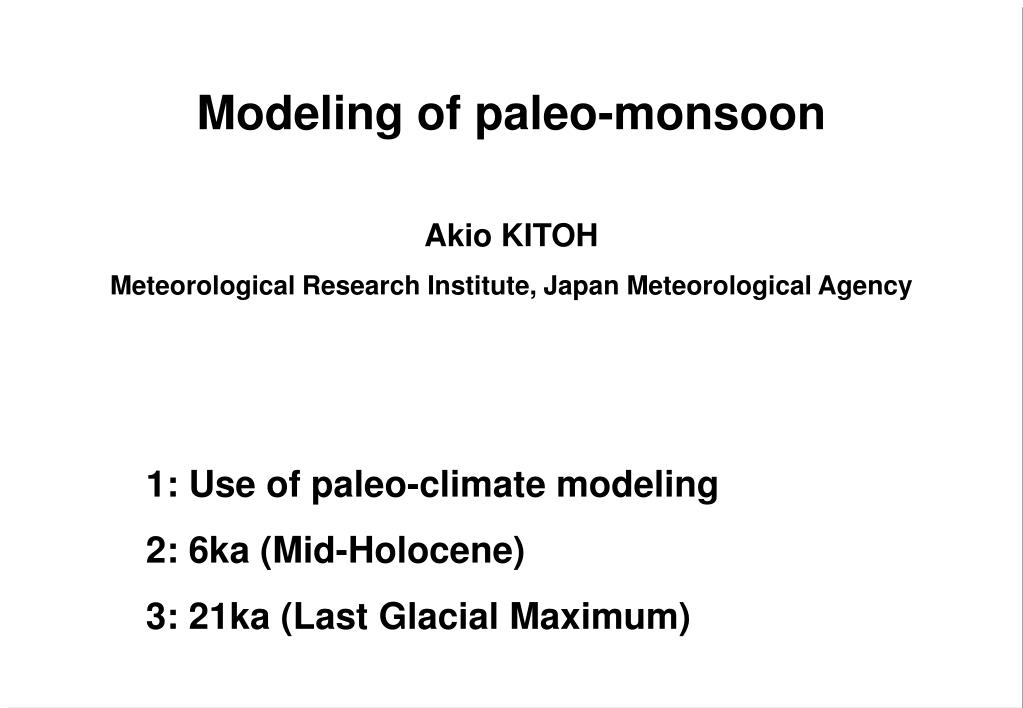 Modeling of paleo-monsoon

Akio KITOH

Meteorological Research Institute, Japan Meteorological Agency

1: Use of paleo-climate modeling

2: 6ka (Mid-Holocene)

3: 21ka (Last Glacial Maximum)